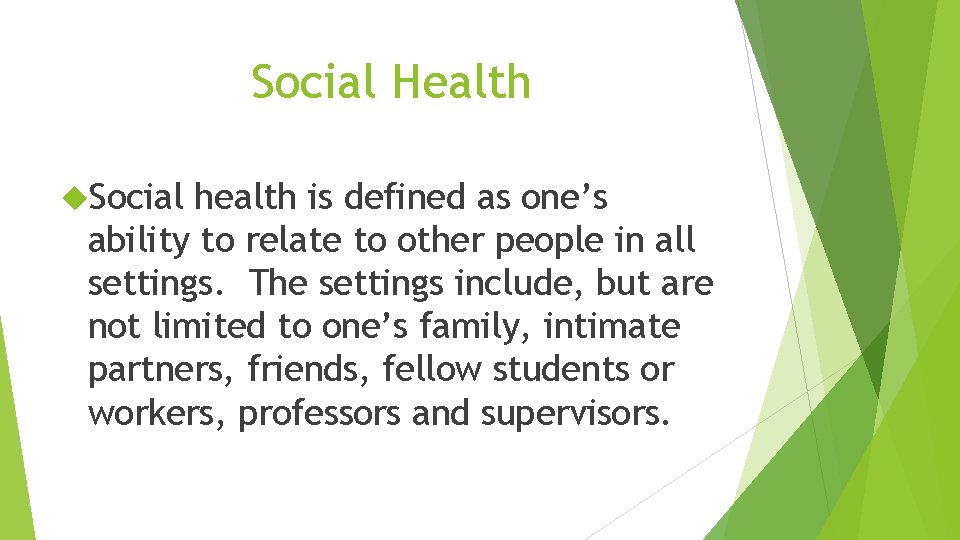 Social Health

Social health is defined as one’s ability to relate to other people in all settings.  The settings include, but are not limited to one’s family, intimate partners, friends, fellow students or workers, professors and supervisors.